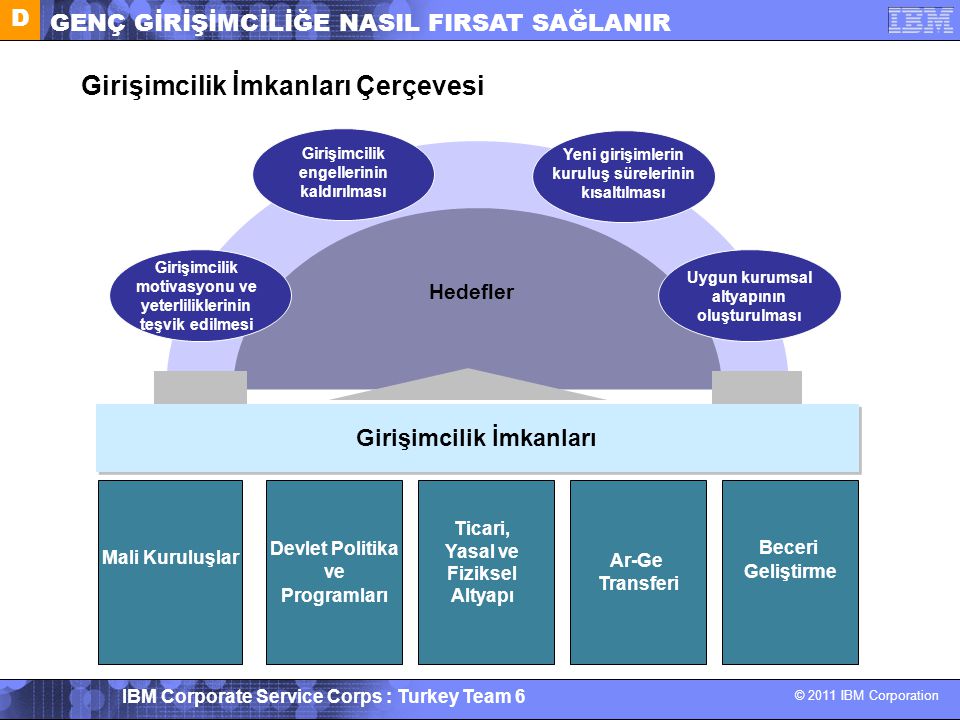 D GENÇ GİRİŞİMCİLİĞE NASIL FIRSAT SAĞLANIR

IBM

Girişimcilik İmkanları Çerçevesi

Girişimcilik engellerinin kaldırılması

Yeni girişimlerin kuruluş sürelerinin kısaltılması

Girişimcilik motivasyonu ve yeterliliklerinin teşvik edilmesi

Hedefler

Uygun kurumsal altyapının oluşturulması

Girişimcilik İmkanları

Mali Kuruluşlar

Devlet Politika ve Programları

Ticari, Yasal ve Fiziksel Altyapı

Ar-Ge Transferi

Beceri Geliştirme

IBM Corporate Service Corps : Turkey Team 6

© 2011 IBM Corporation